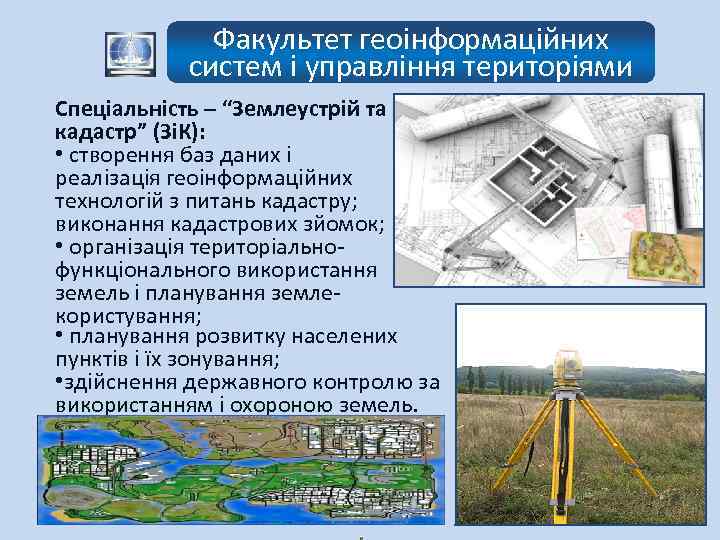 Факультет геоінформаційних систем і управління територіями

Спеціальність – "Землеустрій та кадастр" (ЗіК):
• створення баз даних і реалізація геоінформаційних технологій з питань кадастру; виконання кадастрових зйомок;
• організація територіально-функціонального використання земель і планування землекористування;
• планування розвитку населених пунктів і їх зонування;
•здійснення державного контролю за використанням і охороною земель.